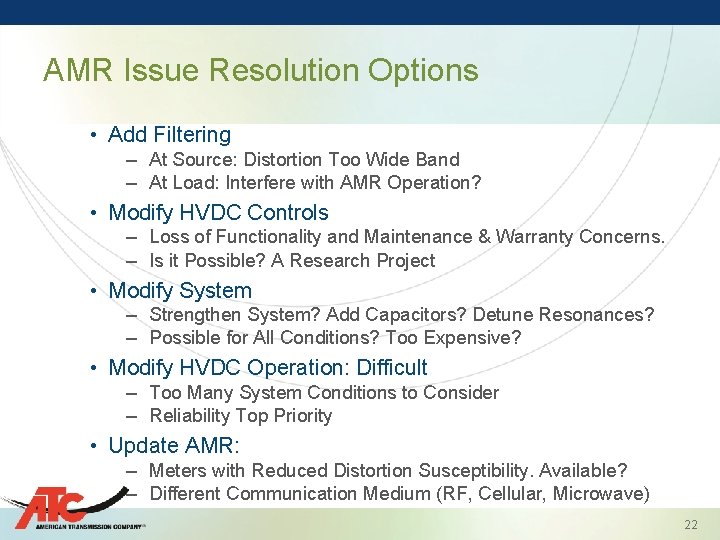 AMR Issue Resolution Options

• Add Filtering
– At Source: Distortion Too Wide Band
– At Load: Interfere with AMR Operation?

• Modify HVDC Controls
– Loss of Functionality and Maintenance & Warranty Concerns.
– Is it Possible? A Research Project

• Modify System
– Strengthen System? Add Capacitors? Detune Resonances?
– Possible for All Conditions? Too Expensive?

• Modify HVDC Operation: Difficult
– Too Many System Conditions to Consider
– Reliability Top Priority

• Update AMR:
– Meters with Reduced Distortion Susceptibility. Available?
– Different Communication Medium (RF, Cellular, Microwave)

ATC
AMERICAN TRANSMISSION COMPANY

22